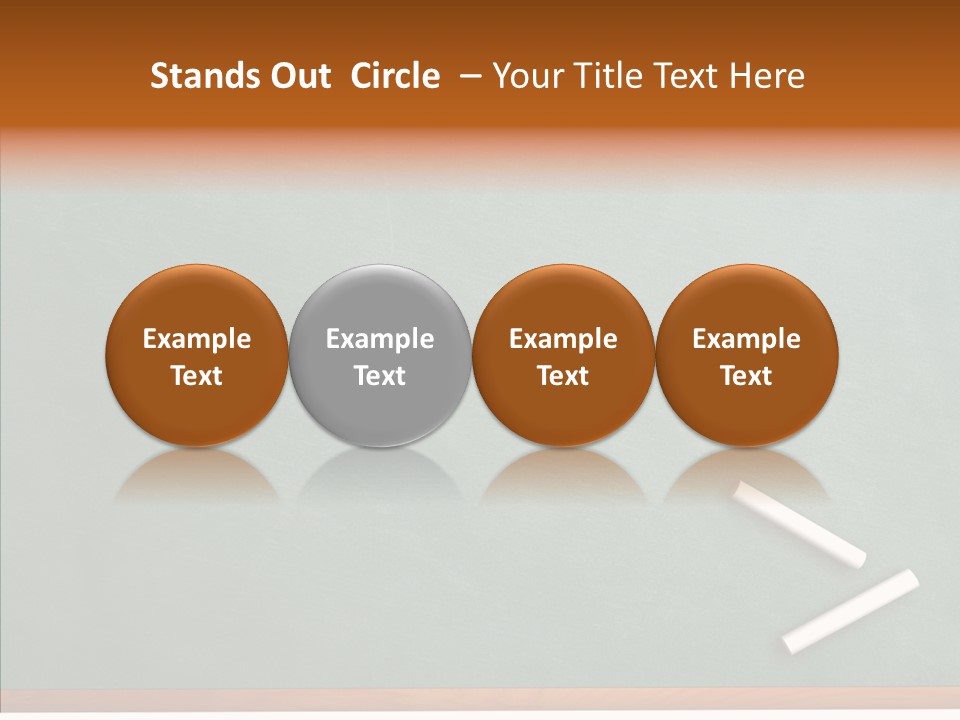 Stands Out Circle – Your Title Text Here

Example Text

Example Text

Example Text

Example Text